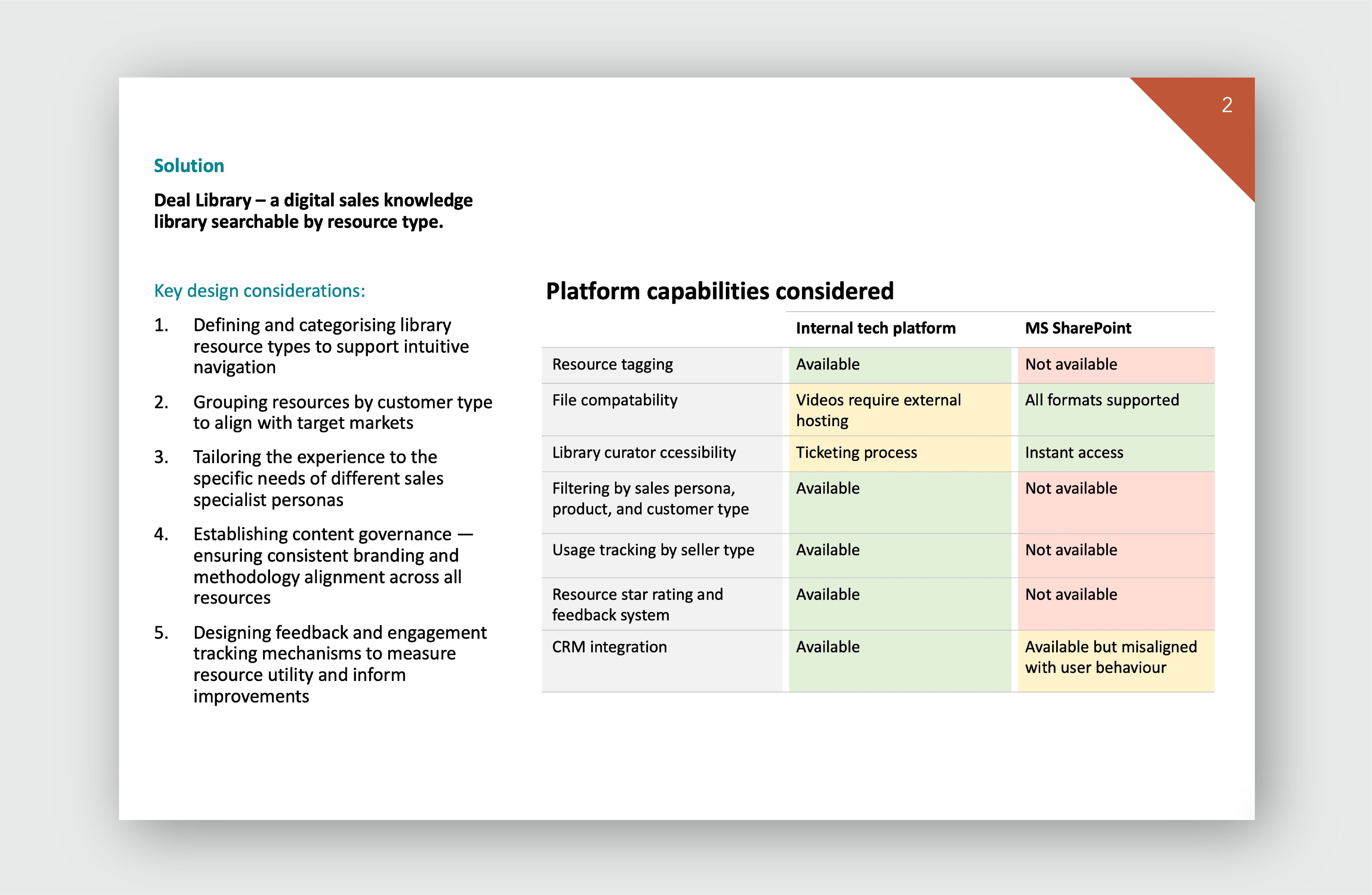 2

Solution

Deal Library – a digital sales knowledge library searchable by resource type.

Key design considerations:

1. Defining and categorising library resource types to support intuitive navigation
2. Grouping resources by customer type to align with target markets
3. Tailoring the experience to the specific needs of different sales specialist personas
4. Establishing content governance — ensuring consistent branding and methodology alignment across all resources
5. Designing feedback and engagement tracking mechanisms to measure resource utility and inform improvements

Platform capabilities considered

| | Internal tech platform | MS SharePoint |
|---|---|---|
| Resource tagging | Available | Not available |
| File compatability | Videos require external hosting | All formats supported |
| Library curator ccessibility | Ticketing process | Instant access |
| Filtering by sales persona, product, and customer type | Available | Not available |
| Usage tracking by seller type | Available | Not available |
| Resource star rating and feedback system | Available | Not available |
| CRM integration | Available | Available but misaligned with user behaviour |